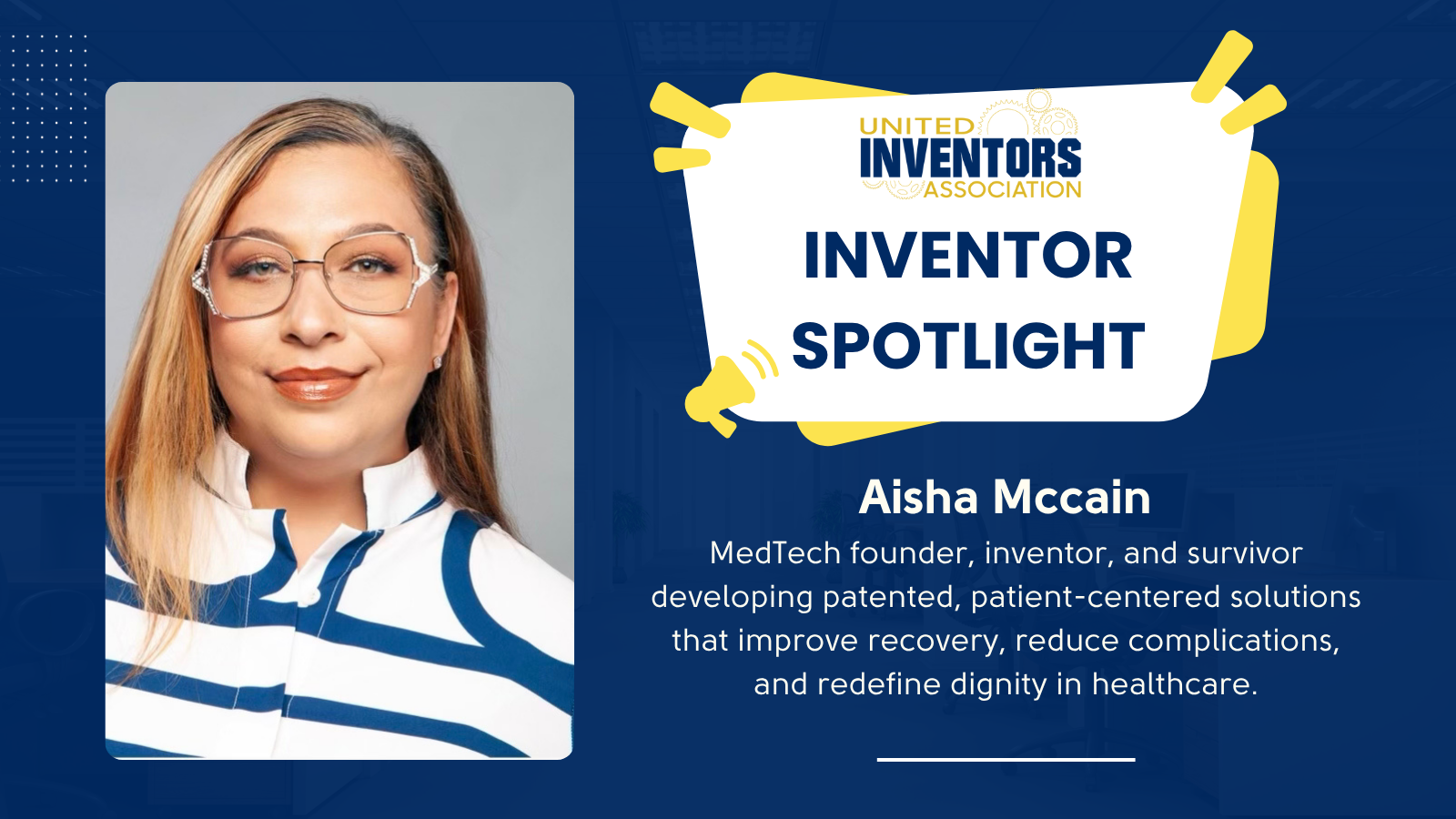 UNITED
INVENTORS
ASSOCIATION

INVENTOR SPOTLIGHT

Aisha Mccain

MedTech founder, inventor, and survivor developing patented, patient-centered solutions that improve recovery, reduce complications, and redefine dignity in healthcare.